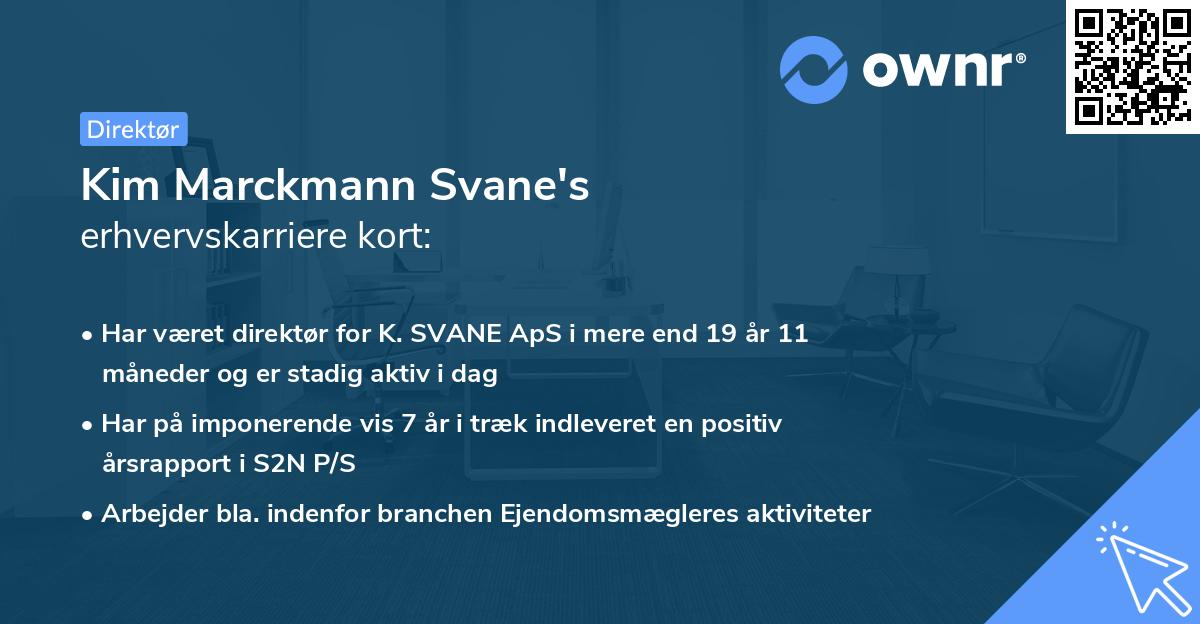 ownr®

Direktør

Kim Marckmann Svane's
erhvervskarriere kort:

• Har været direktør for K. SVANE ApS i mere end 19 år 11 måneder og er stadig aktiv i dag

• Har på imponerende vis 7 år i træk indleveret en positiv årsrapport i S2N P/S

• Arbejder bla. indenfor branchen Ejendomsmægleres aktiviteter